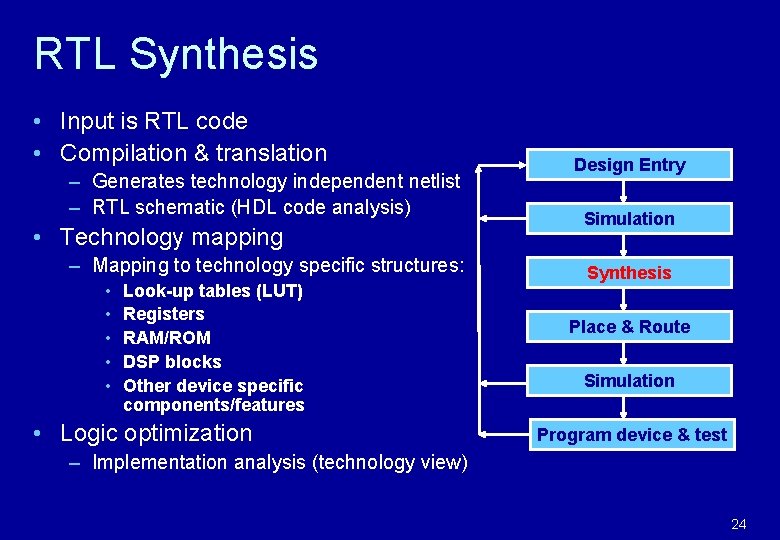 RTL Synthesis

• Input is RTL code
• Compilation & translation
– Generates technology independent netlist
– RTL schematic (HDL code analysis)
• Technology mapping
– Mapping to technology specific structures:
• Look-up tables (LUT)
• Registers
• RAM/ROM
• DSP blocks
• Other device specific components/features
• Logic optimization
– Implementation analysis (technology view)

Design Entry
Simulation
Synthesis
Place & Route
Simulation
Program device & test

24